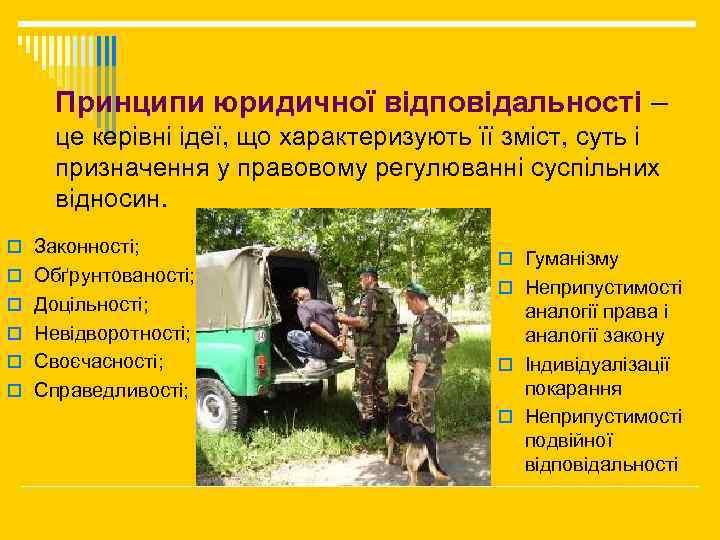 Принципи юридичної відповідальності – це керівні ідеї, що характеризують її зміст, суть і призначення у правовому регулюванні суспільних відносин.

Законності;
Обґрунтованості;
Доцільності;
Невідворотності;
Своєчасності;
Справедливості;

Гуманізму
Неприпустимості аналогії права і аналогії закону
Індивідуалізації покарання
Неприпустимості подвійної відповідальності